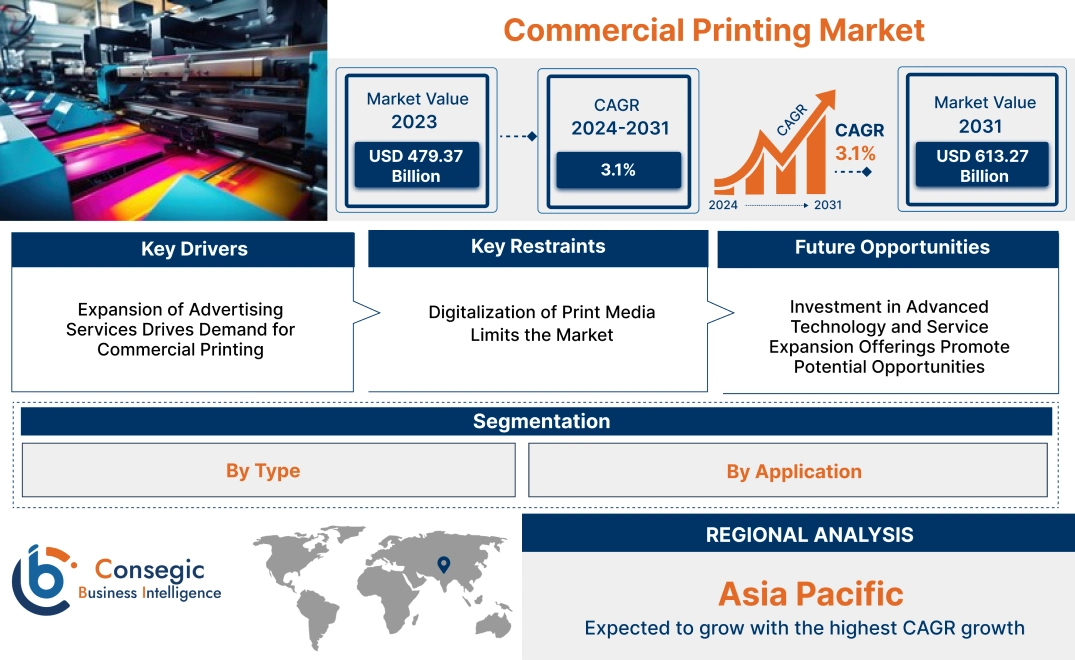 Commercial Printing Market

Market Value
2023
USD 479.37 Billion

CAGR
2024-2031
3.1%

CAGR
CAGR
3.1%
2024
2031

Market Value
2031
USD 613.27 Billion

Key Drivers
Expansion of Advertising Services Drives Demand for Commercial Printing

Key Restraints
Digitalization of Print Media Limits the Market

Future Opportunities
Investment in Advanced Technology and Service Expansion Offerings Promote Potential Opportunities

Segmentation
By Type
By Application

Consegic
Business Intelligence

REGIONAL ANALYSIS
Asia Pacific
Expected to grow with the highest CAGR growth